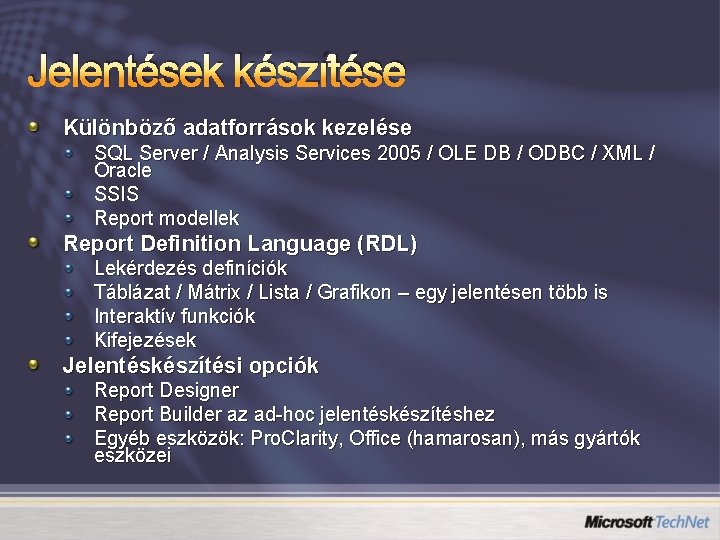 Jelentések készítése

Különböző adatforrások kezelése
SQL Server / Analysis Services 2005 / OLE DB / ODBC / XML / Oracle
SSIS
Report modellek
Report Definition Language (RDL)
Lekérdezés definíciók
Táblázat / Mátrix / Lista / Grafikon – egy jelentésen több is
Interaktív funkciók
Kifejezések
Jelentéskészítési opciók
Report Designer
Report Builder az ad-hoc jelentéskészítéshez
Egyéb eszközök: ProClarity, Office (hamarosan), más gyártók eszközei

Microsoft TechNet